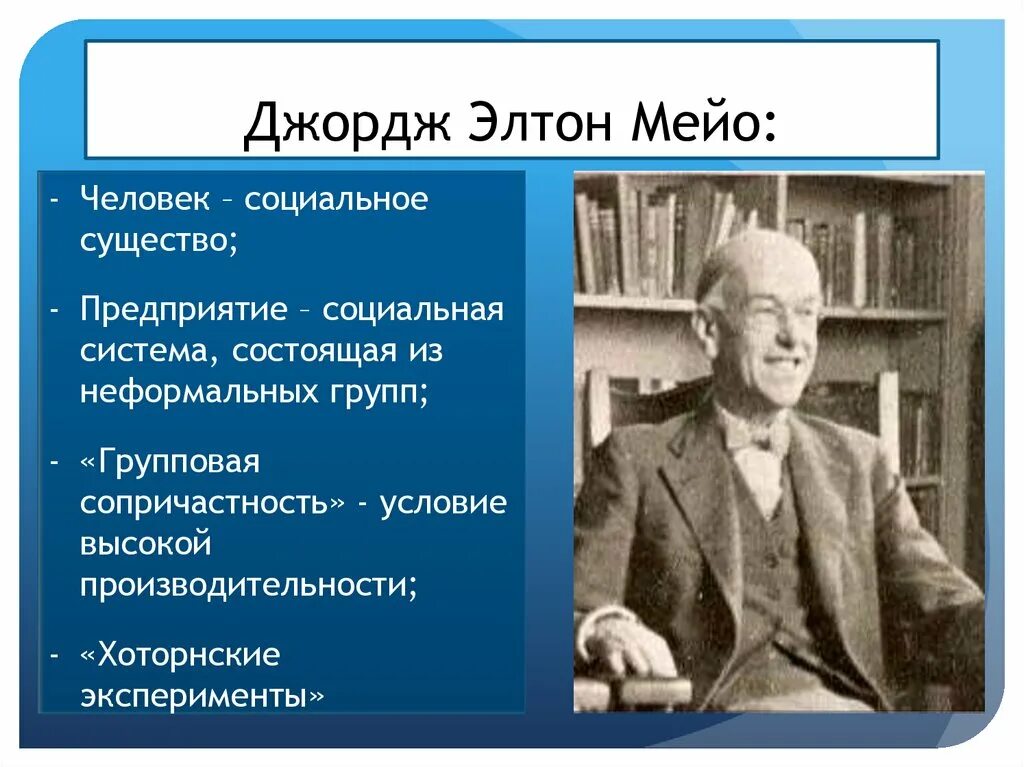 Джордж Элтон Мейо:

- Человек – социальное существо;

- Предприятие – социальная система, состоящая из неформальных групп;

- «Групповая сопричастность» - условие высокой производительности;

- «Хоторнские эксперименты»